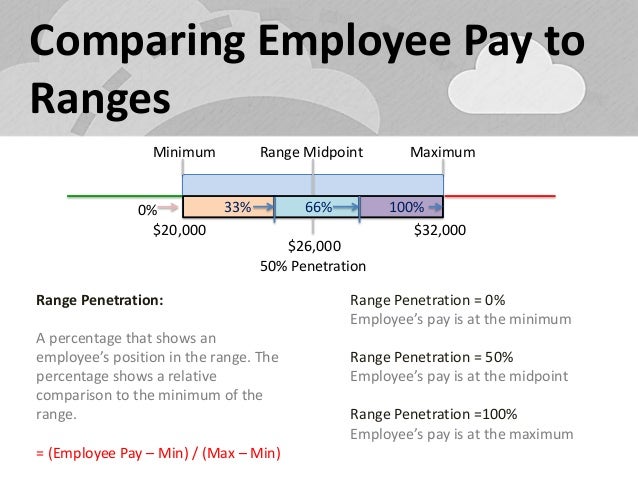 Comparing Employee Pay to Ranges

Minimum

Range Midpoint

Maximum

0%

33%

66%

100%

$20,000

$32,000

$26,000
50% Penetration

Range Penetration:

A percentage that shows an employee's position in the range. The percentage shows a relative comparison to the minimum of the range.

= (Employee Pay – Min) / (Max – Min)

Range Penetration = 0%
Employee's pay is at the minimum

Range Penetration = 50%
Employee's pay is at the midpoint

Range Penetration =100%
Employee's pay is at the maximum